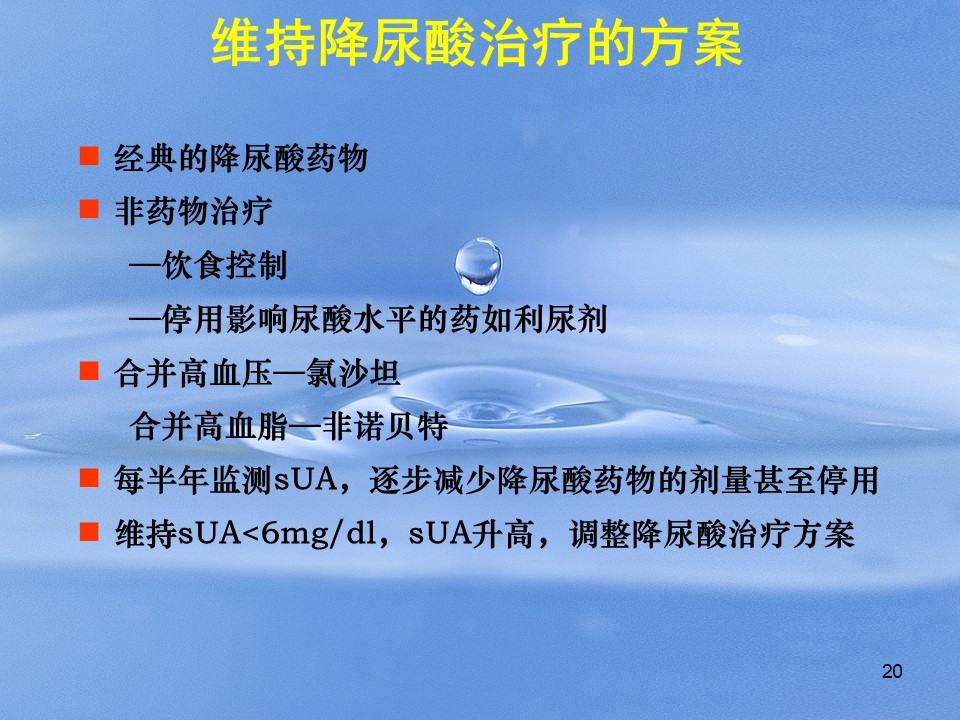 维持降尿酸治疗的方案

■ 经典的降尿酸药物
■ 非药物治疗
—饮食控制
—停用影响尿酸水平的药如利尿剂
■ 合并高血压—氯沙坦
合并高血脂—非诺贝特
■ 每半年监测sUA，逐步减少降尿酸药物的剂量甚至停用
■ 维持sUA<6mg/dl，sUA升高，调整降尿酸治疗方案

20